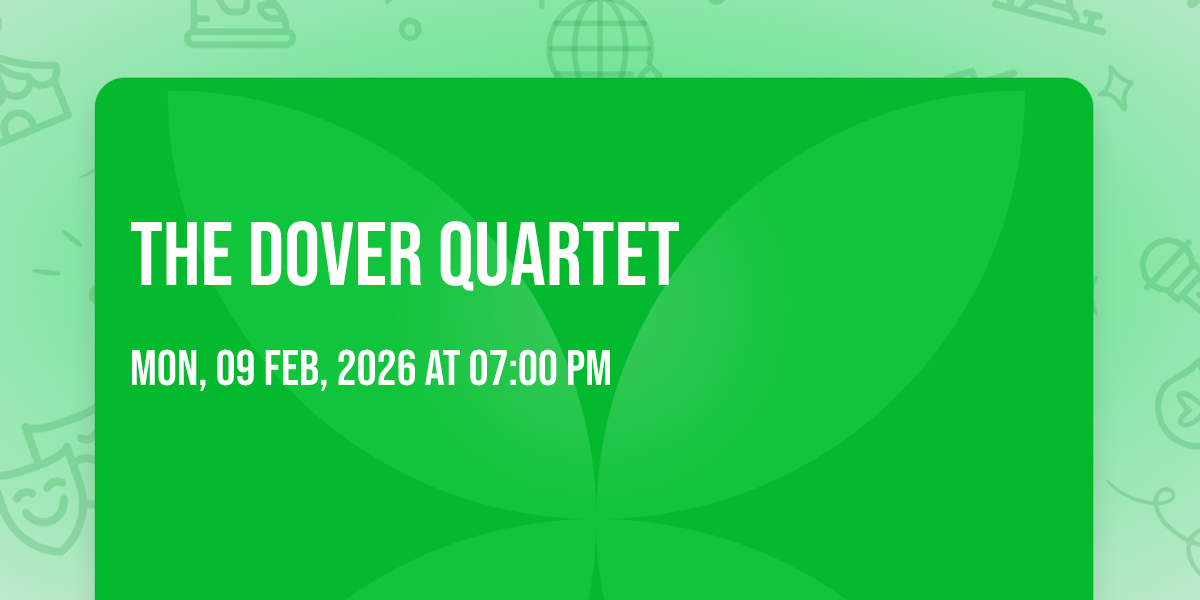 THE DOVER QUARTET

MON, 09 FEB, 2026 AT 07:00 PM